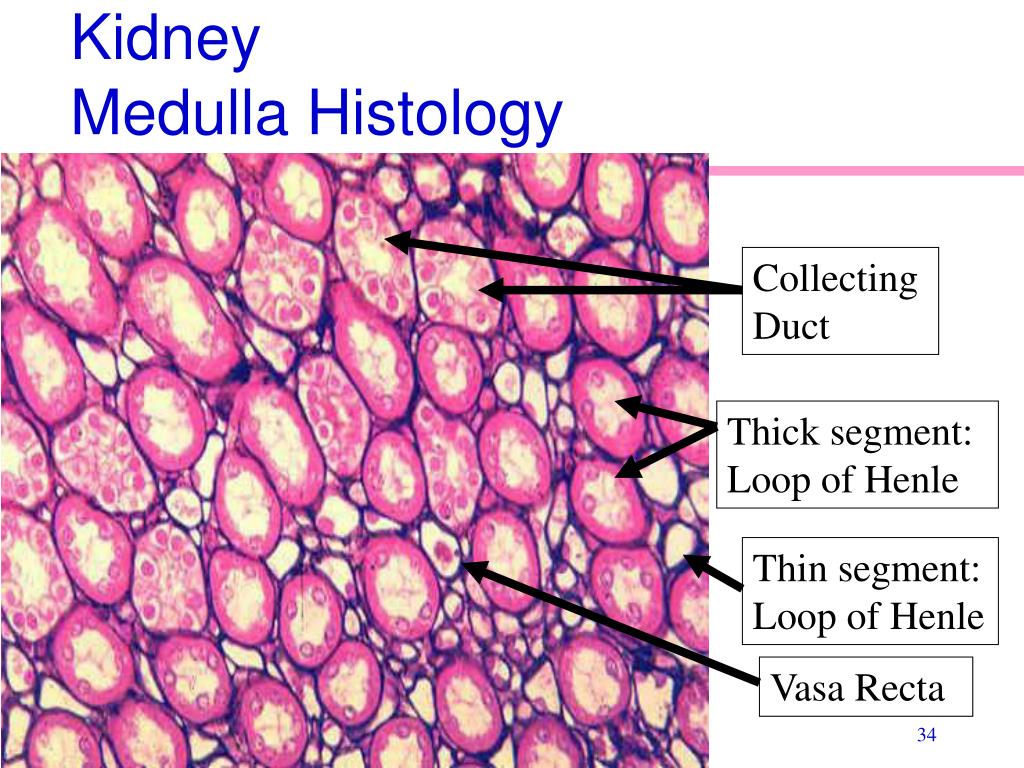 Kidney
Medulla Histology

Collecting Duct

Thick segment: Loop of Henle

Thin segment: Loop of Henle

Vasa Recta

34